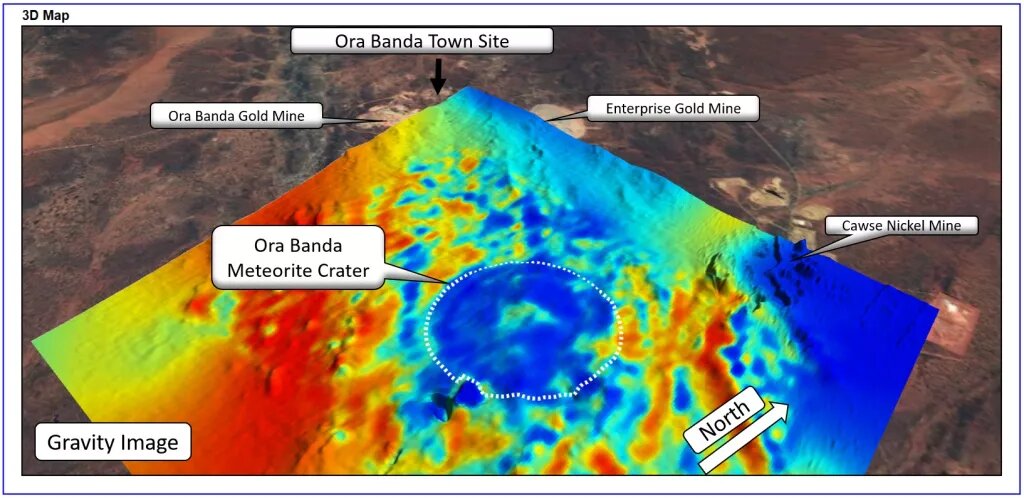 3D Map

Ora Banda Town Site

Ora Banda Gold Mine

Enterprise Gold Mine

Cawse Nickel Mine

Ora Banda Meteorite Crater

Gravity Image

North